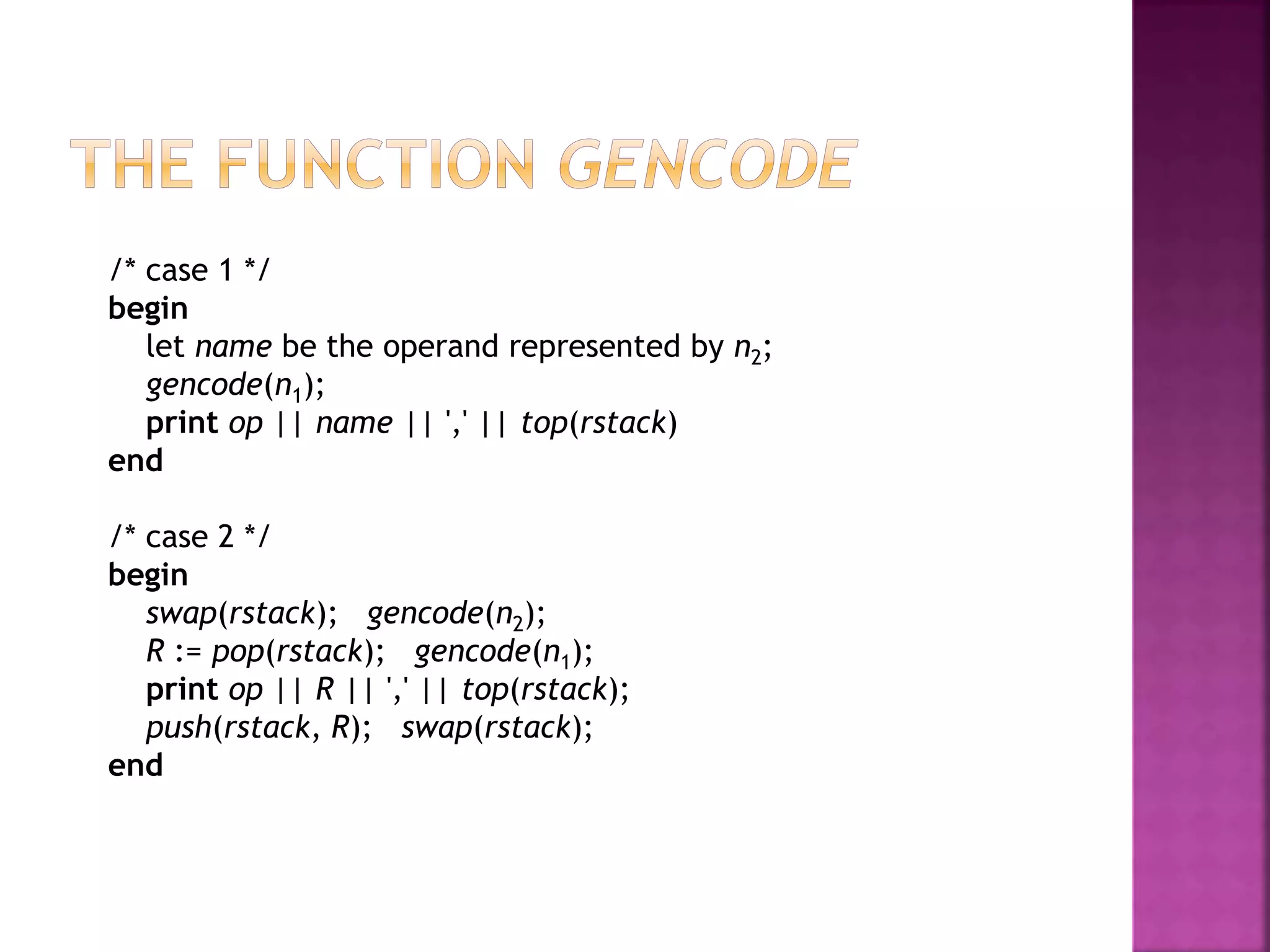 THE FUNCTION GENCODE

/* case 1 */
begin
let name be the operand represented by $n_2$;
gencode($n_1$);
print op || name || ',' || top(rstack)
end

/* case 2 */
begin
swap(rstack); gencode($n_2$);
R := pop(rstack); gencode($n_1$);
print op || R || ',' || top(rstack);
push(rstack, R); swap(rstack);
end